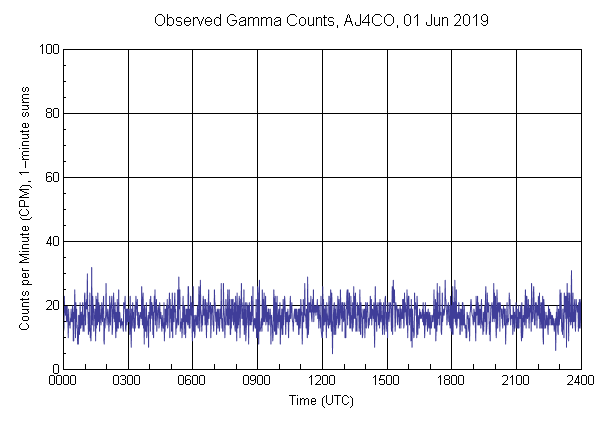 Observed Gamma Counts, AJ4CO, 01 Jun 2019

Counts per Minute (CPM), 1-minute sums

100
80
60
40
20
0

0000 0300 0600 0900 1200 1500 1800 2100 2400

Time (UTC)